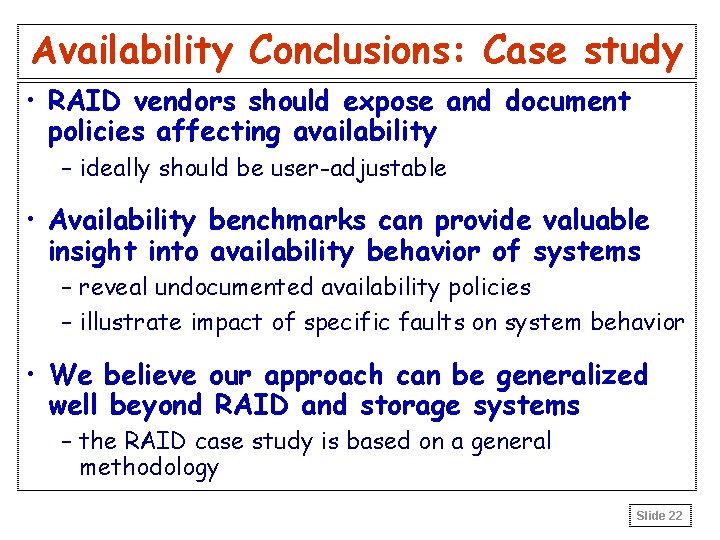 Availability Conclusions: Case study

• RAID vendors should expose and document policies affecting availability
– ideally should be user-adjustable

• Availability benchmarks can provide valuable insight into availability behavior of systems
– reveal undocumented availability policies
– illustrate impact of specific faults on system behavior

• We believe our approach can be generalized well beyond RAID and storage systems
– the RAID case study is based on a general methodology

Slide 22